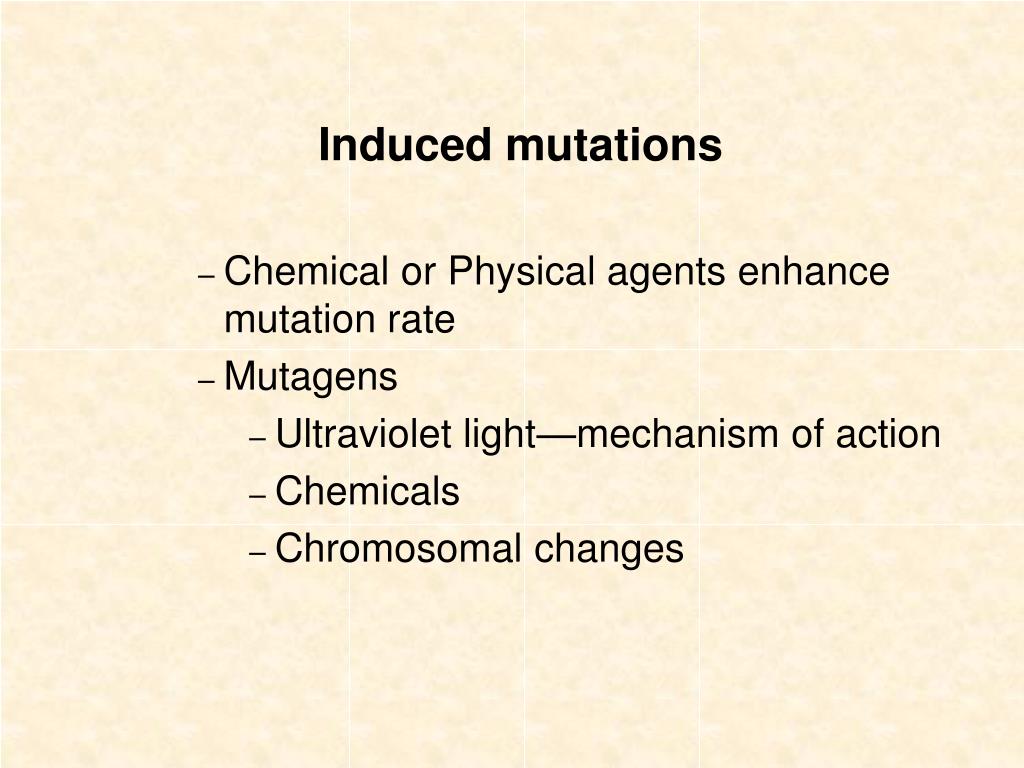 Induced mutations

– Chemical or Physical agents enhance mutation rate
– Mutagens
– Ultraviolet light—mechanism of action
– Chemicals
– Chromosomal changes